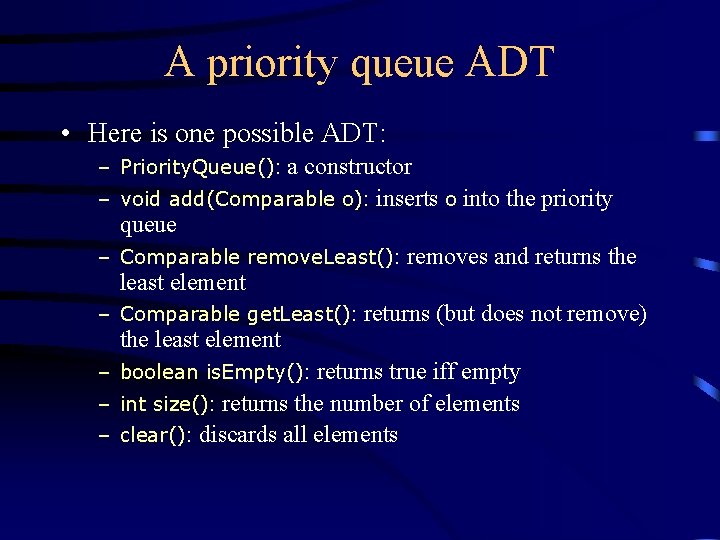 A priority queue ADT

• Here is one possible ADT:
– PriorityQueue(): a constructor
– void add(Comparable o): inserts o into the priority queue
– Comparable removeLeast(): removes and returns the least element
– Comparable getLeast(): returns (but does not remove) the least element
– boolean isEmpty(): returns true iff empty
– int size(): returns the number of elements
– clear(): discards all elements